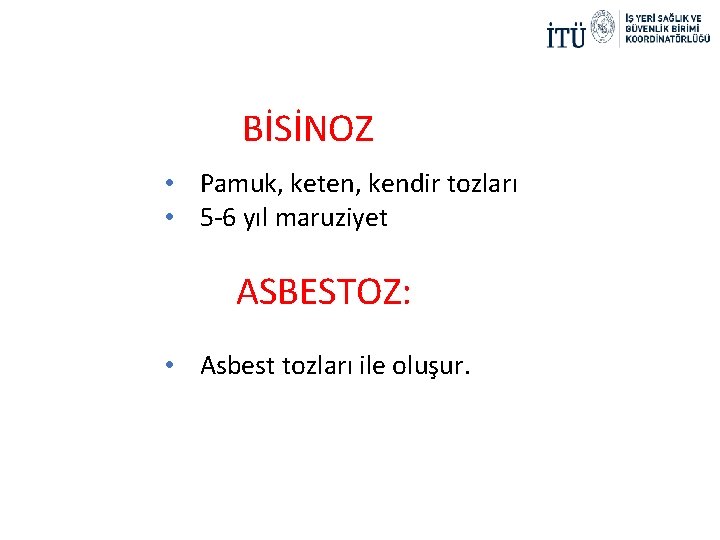 İTÜ İŞ YERİ SAĞLIK VE GÜVENLİK BİRİMİ KOORDİNATÖRLÜĞÜ

BİSİNOZ

• Pamuk, keten, kendir tozları
• 5-6 yıl maruziyet

ASBESTOZ:

• Asbest tozları ile oluşur.